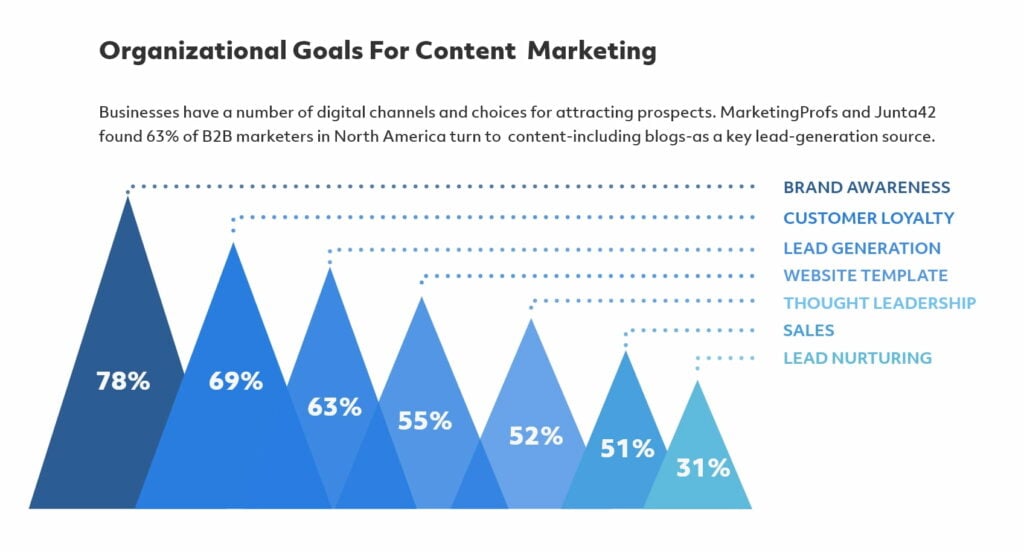 Organizational Goals For Content  Marketing

Businesses have a number of digital channels and choices for attracting prospects. MarketingProfs and Junta42 found 63% of B2B marketers in North America turn to  content-including blogs-as a key lead-generation source.

BRAND AWARENESS
CUSTOMER LOYALTY
LEAD GENERATION
WEBSITE TEMPLATE
THOUGHT LEADERSHIP
SALES
LEAD NURTURING

78%
69%
63%
55%
52%
51%
31%